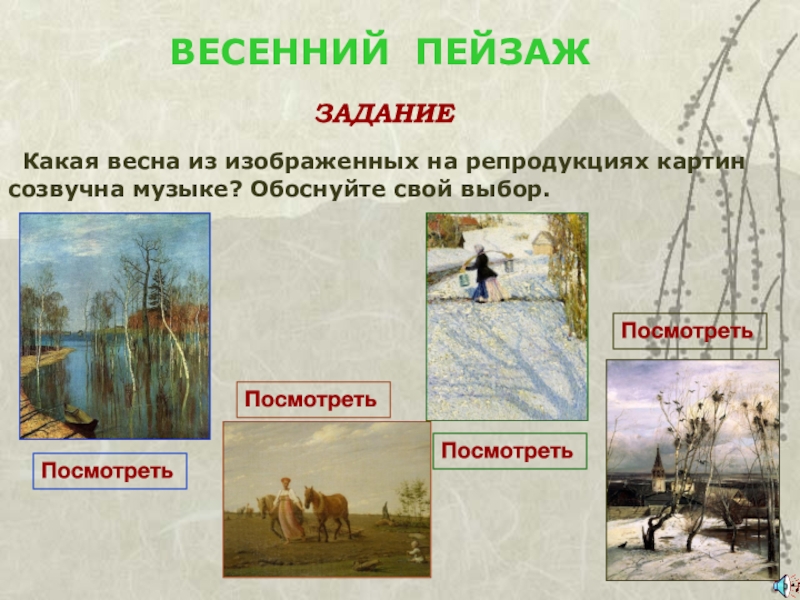 ВЕСЕННИЙ ПЕЙЗАЖ

ЗАДАНИЕ

Какая весна из изображенных на репродукциях картин созвучна музыке? Обоснуйте свой выбор.

Посмотреть

Посмотреть

Посмотреть

Посмотреть